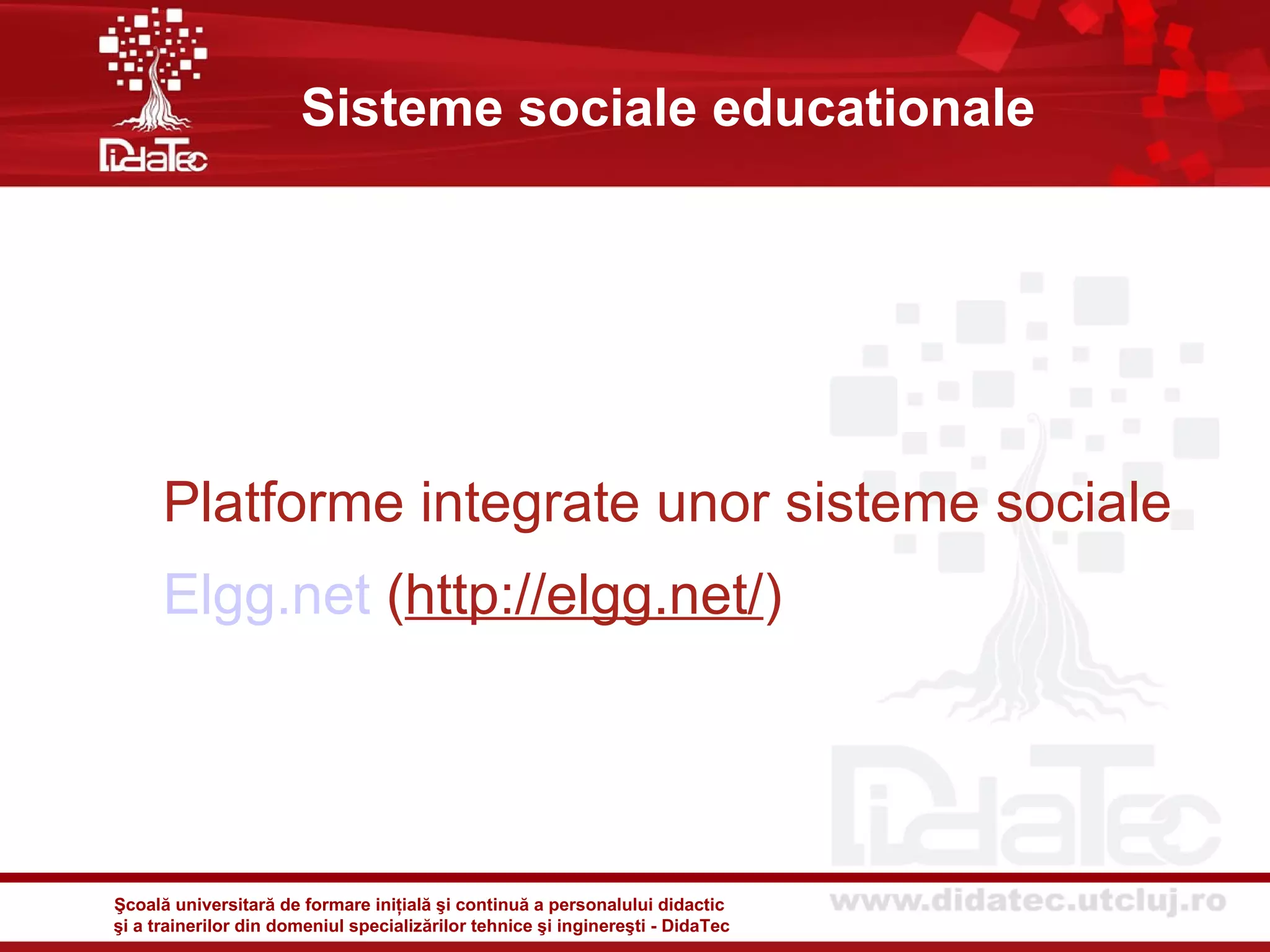 DidaTec

Sisteme sociale educationale

Platforme integrate unor sisteme sociale

Elgg.net (http://elgg.net/)

DidaTec

Şcoală universitară de formare inițială şi continuă a personalului didactic şi a trainerilor din domeniul specializărilor tehnice şi inginereşti - DidaTec

www.didatec.utcluj.ro